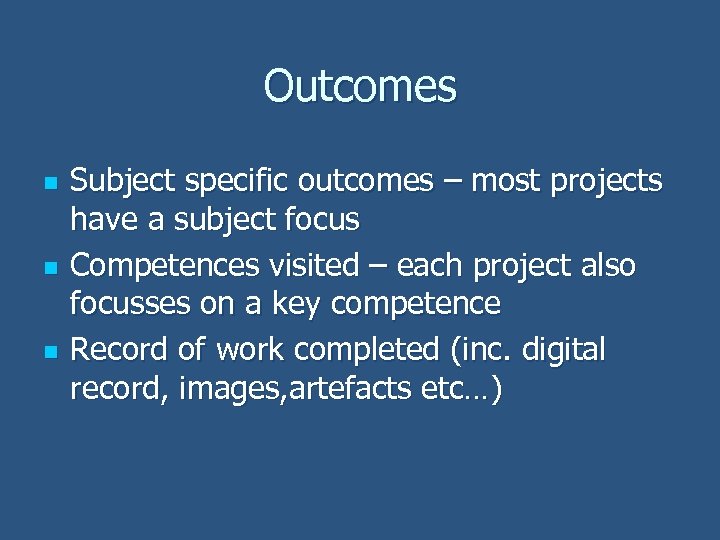 Outcomes

- Subject specific outcomes – most projects have a subject focus
- Competences visited – each project also focusses on a key competence
- Record of work completed (inc. digital record, images,artefacts etc…)